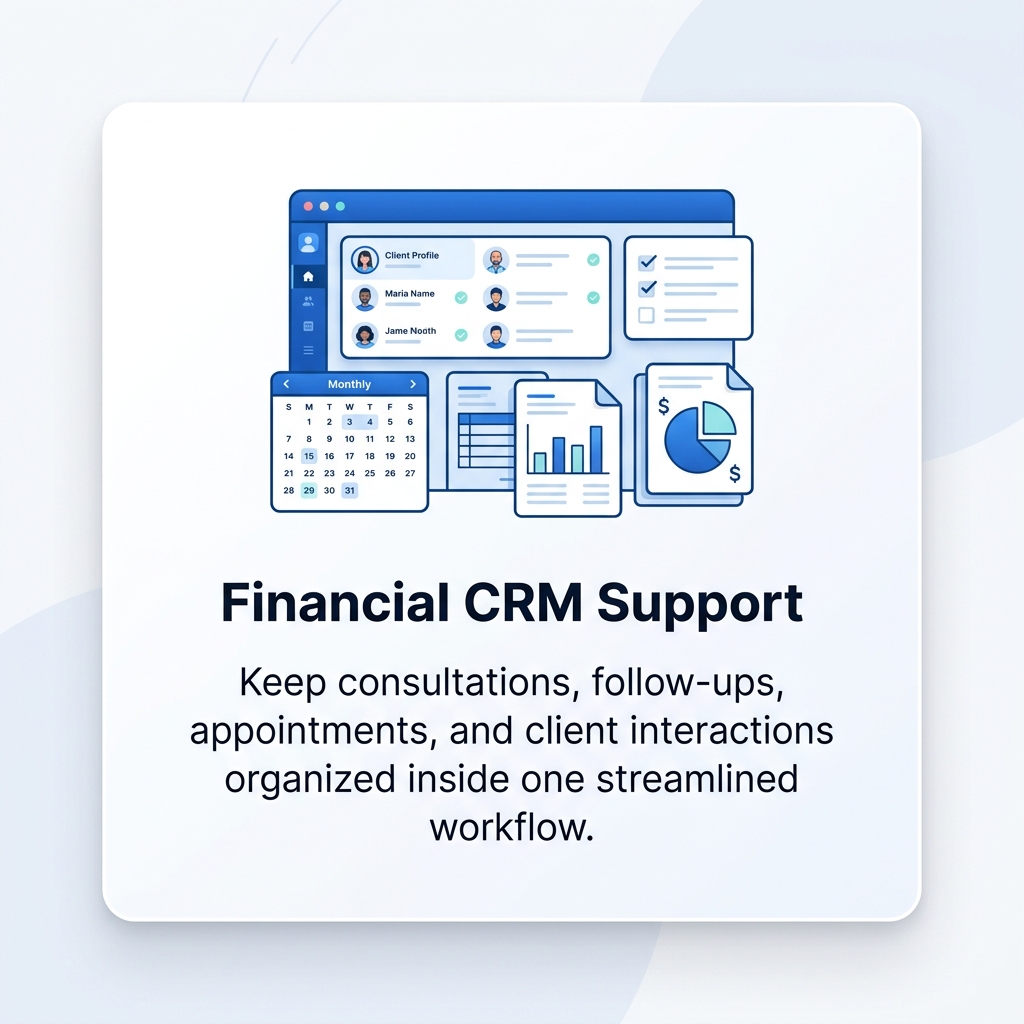 Client Profile
Maria Name
Jame Nooth

Monthly

| S | M | T | W | T | F | S |
|---|---|---|---|---|---|---|
| | 1 | 2 | 3 | 4 | 5 | 6 |
| 7 | 8 | 9 | 10 | 11 | 12 | 13 |
| 14 | 15 | 16 | 17 | 18 | 19 | 20 |
| 21 | 22 | 23 | 24 | 25 | 26 | 27 |
| 28 | 29 | 30 | 31 | | | |

$
$

Financial CRM Support

Keep consultations, follow-ups, appointments, and client interactions organized inside one streamlined workflow.